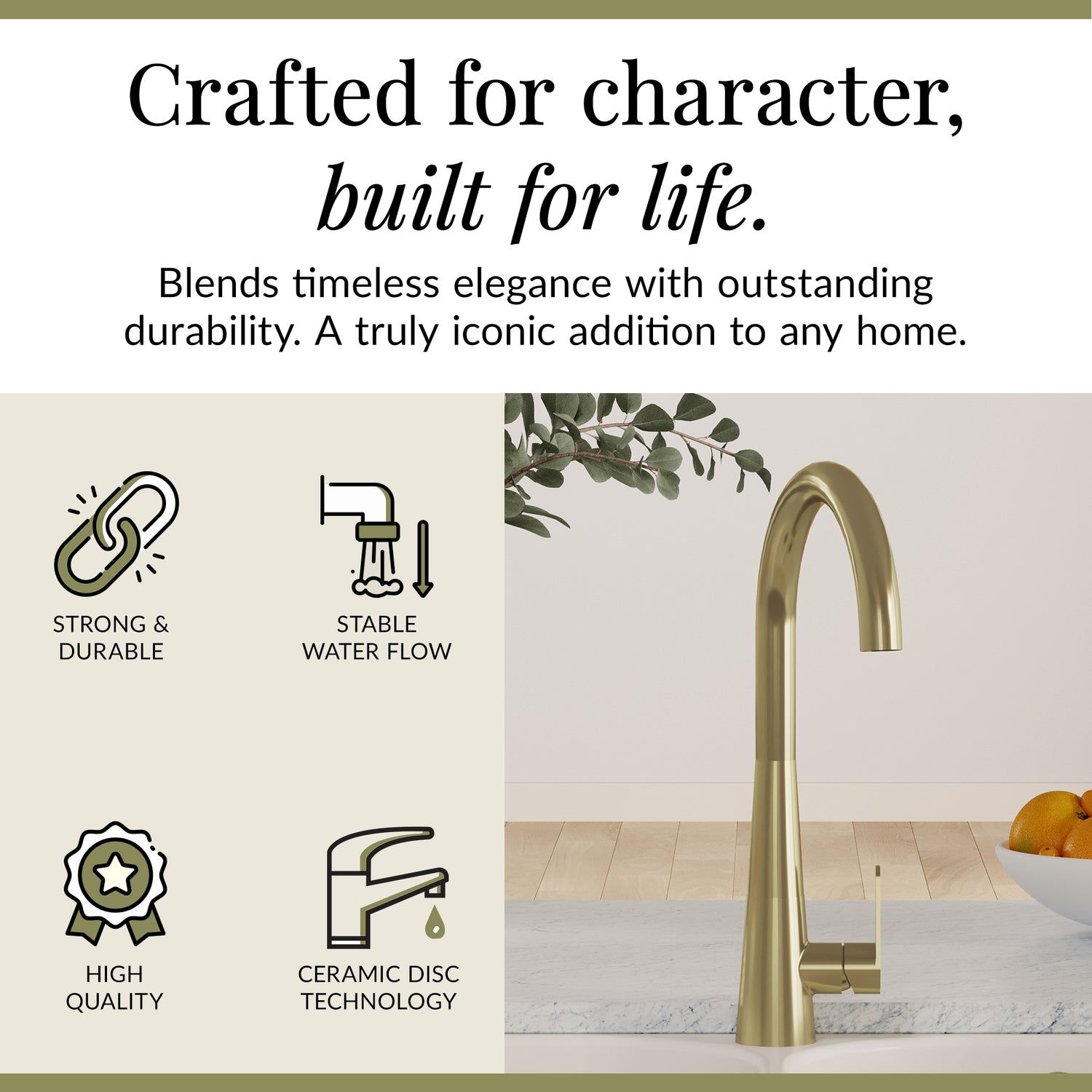 Crafted for character, built for life.

Blends timeless elegance with outstanding durability. A truly iconic addition to any home.

STRONG & DURABLE

STABLE WATER FLOW

HIGH QUALITY

CERAMIC DISC TECHNOLOGY